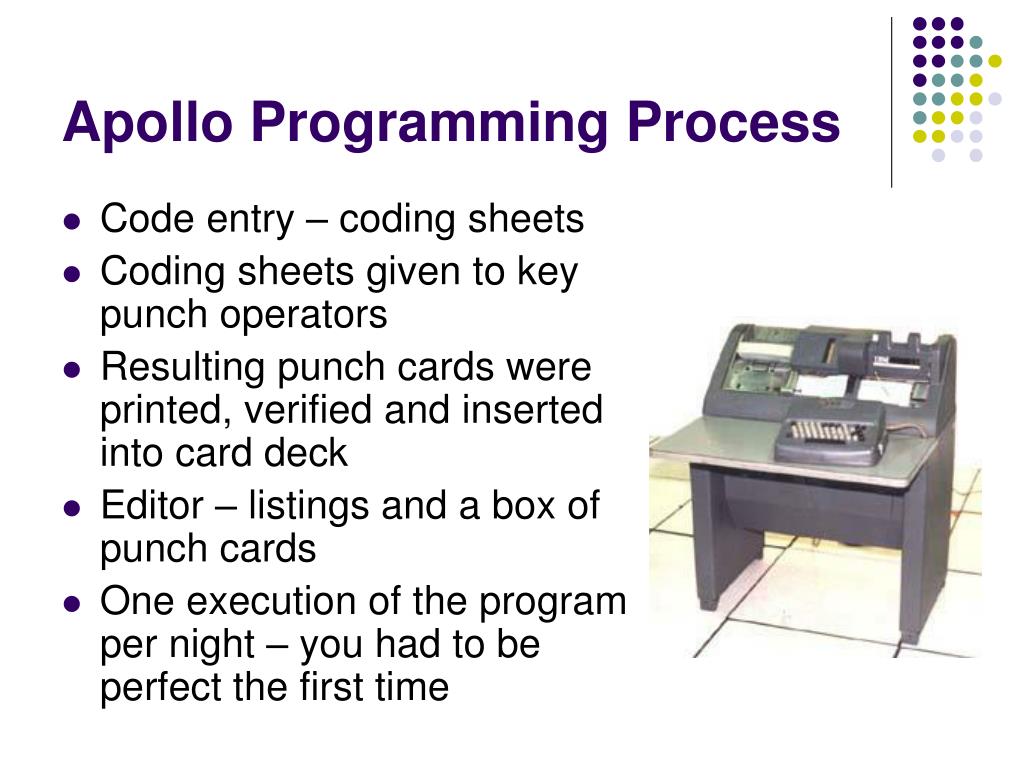 Apollo Programming Process

- Code entry – coding sheets
- Coding sheets given to key punch operators
- Resulting punch cards were printed, verified and inserted into card deck
- Editor – listings and a box of punch cards
- One execution of the program per night – you had to be perfect the first time